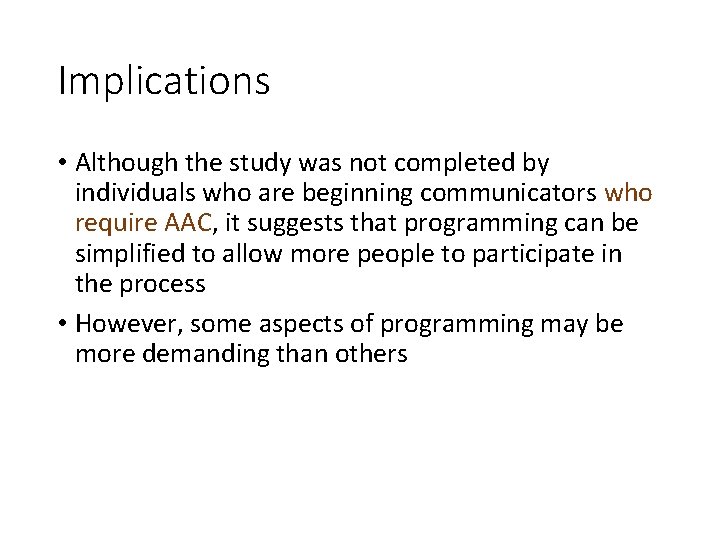 Implications

• Although the study was not completed by individuals who are beginning communicators who require AAC, it suggests that programming can be simplified to allow more people to participate in the process

• However, some aspects of programming may be more demanding than others